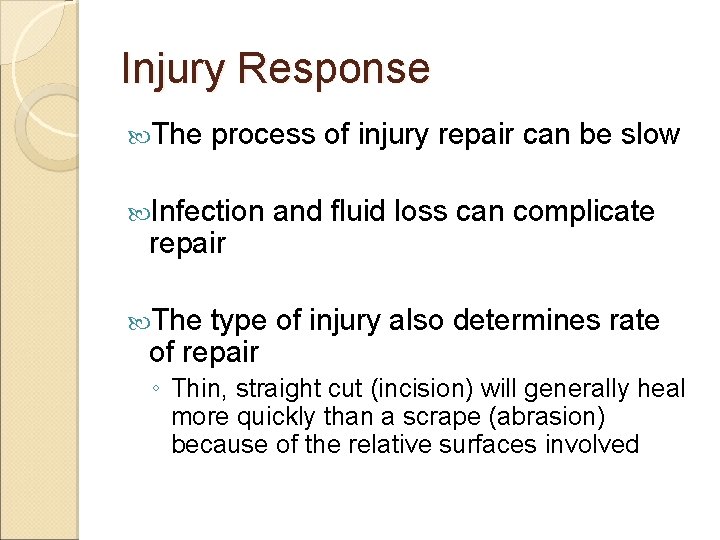 Injury Response

The process of injury repair can be slow

Infection and fluid loss can complicate repair

The type of injury also determines rate of repair

◦ Thin, straight cut (incision) will generally heal more quickly than a scrape (abrasion) because of the relative surfaces involved